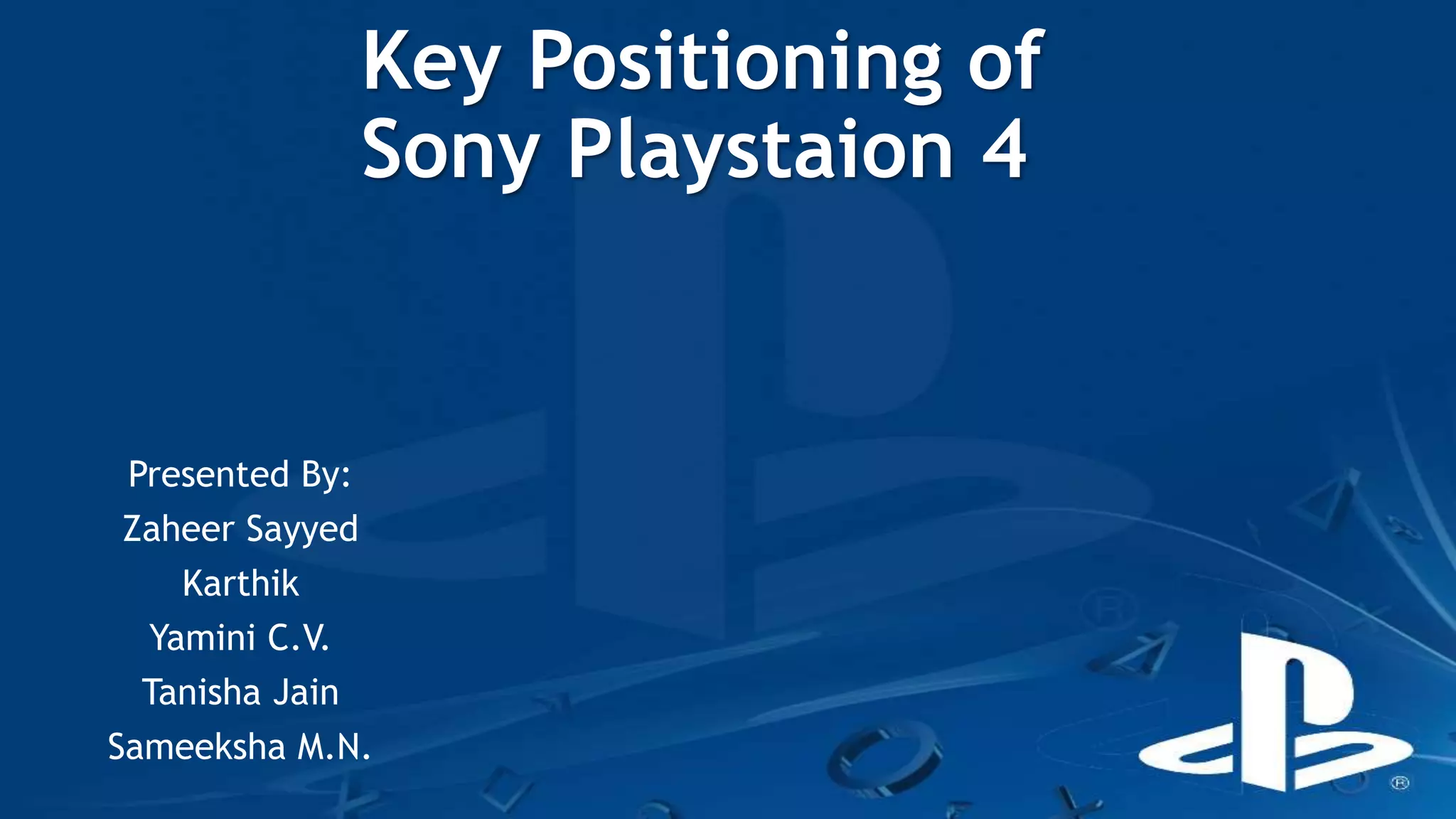 Key Positioning of Sony Playstaion 4

Presented By:
Zaheer Sayyed
Karthik
Yamini C.V.
Tanisha Jain
Sameeksha M.N.

®